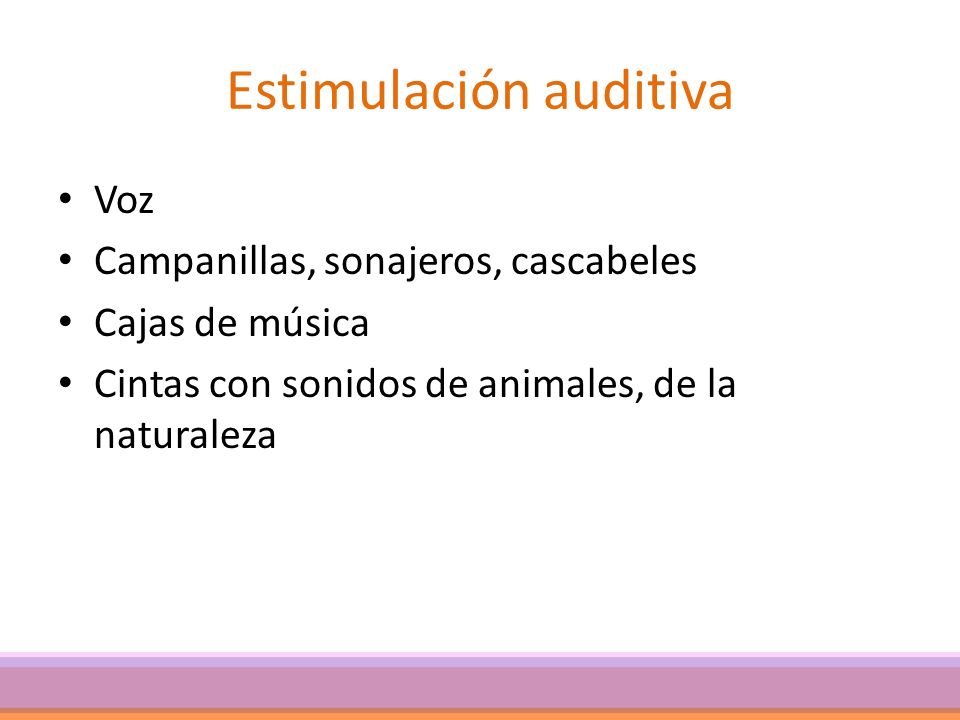 Estimulación auditiva

• Voz
• Campanillas, sonajeros, cascabeles
• Cajas de música
• Cintas con sonidos de animales, de la naturaleza